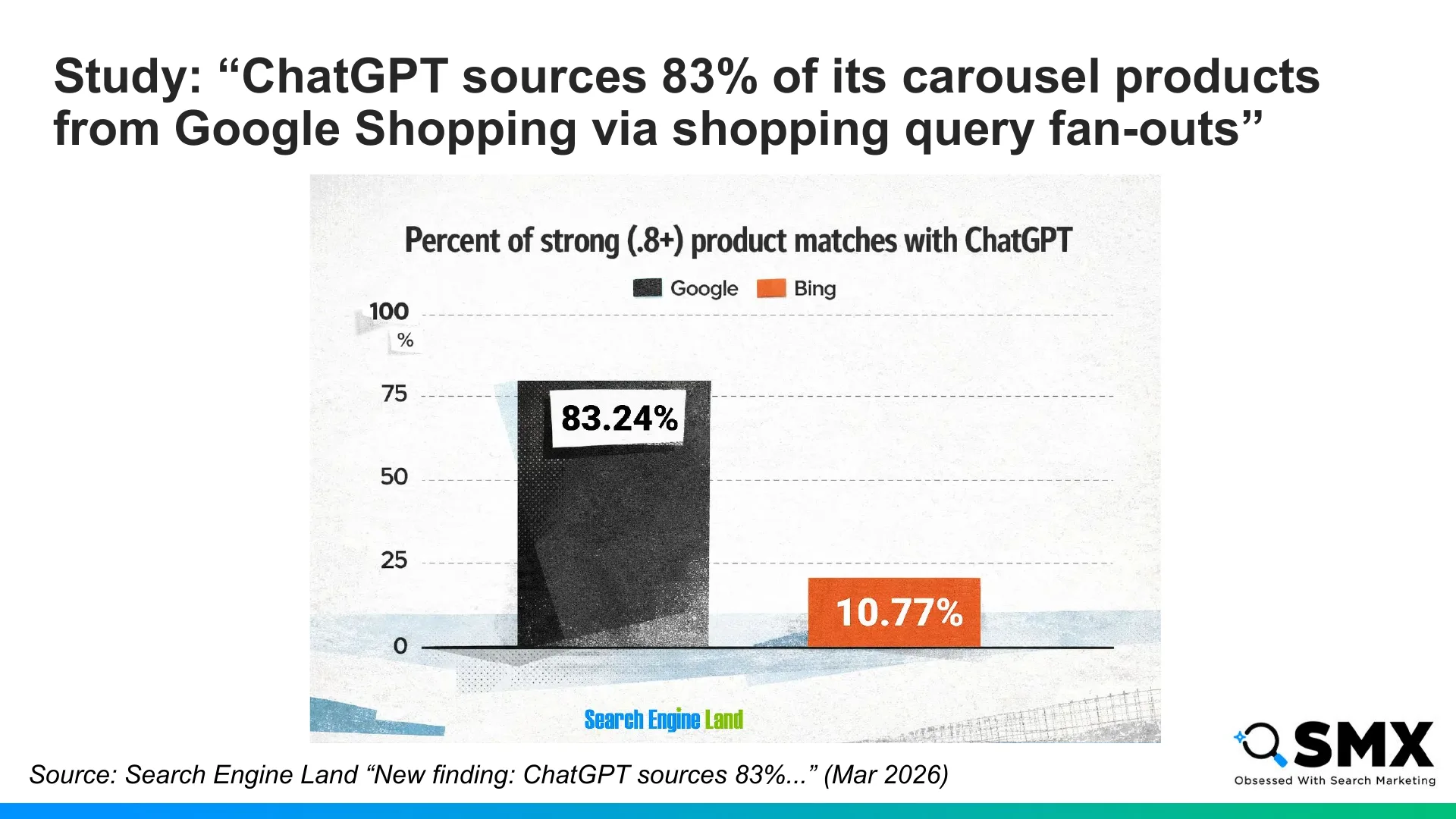 Study: “ChatGPT sources 83% of its carousel products from Google Shopping via shopping query fan-outs”

Percent of strong (.8+) product matches with ChatGPT

Google Bing

100 %

75

50

25

0

83.24%

10.77%

Search Engine Land

Source: Search Engine Land “New finding: ChatGPT sources 83%...” (Mar 2026)

SMX
Obsessed With Search Marketing